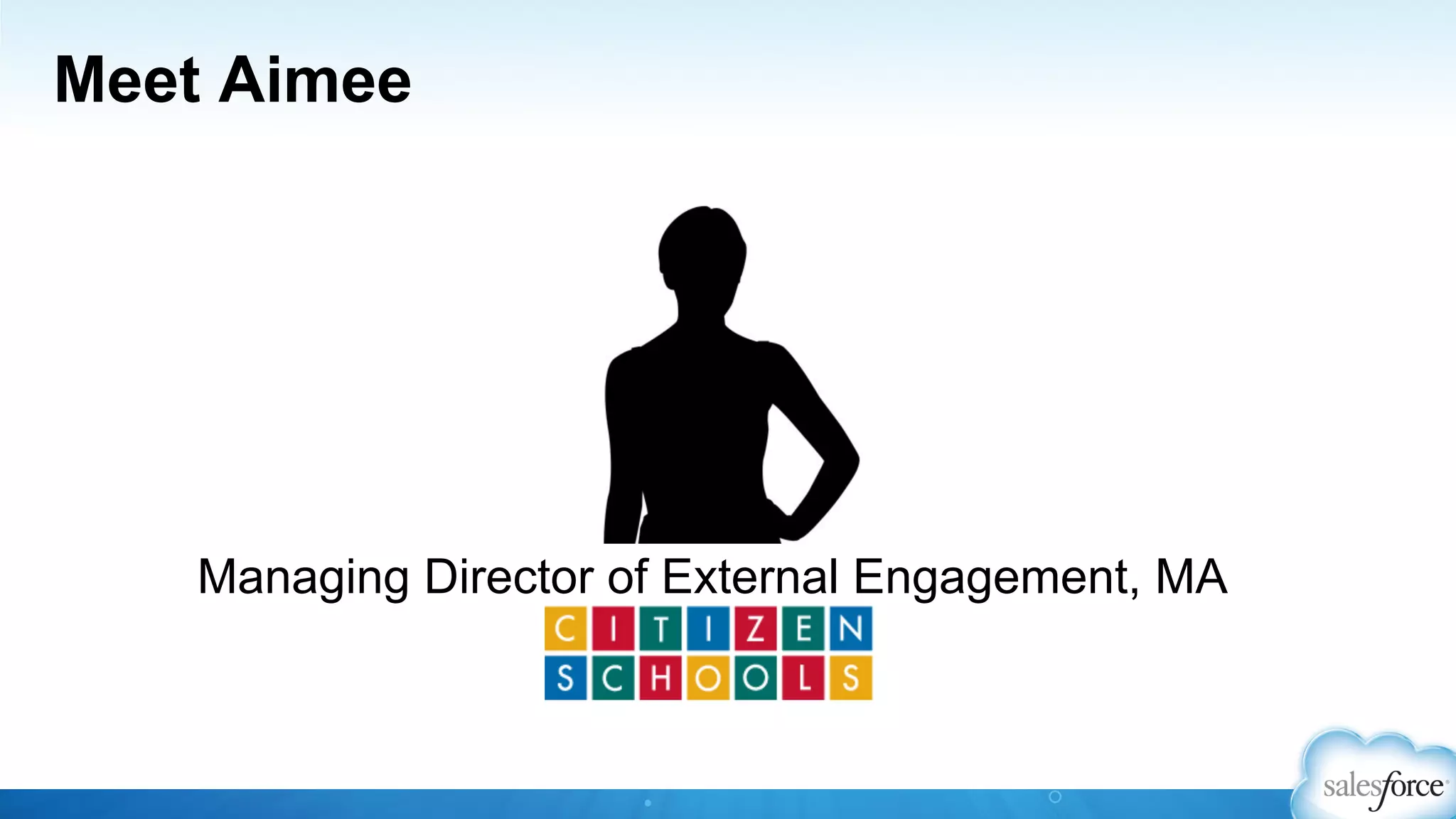 Meet Aimee

Managing Director of External Engagement, MA

CITIZEN
SCHOOLS

salesforce